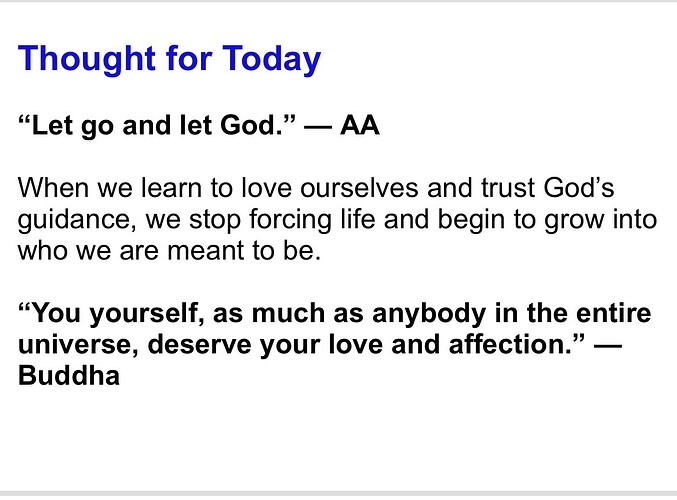 Thought for Today

“Let go and let God.” — AA

When we learn to love ourselves and trust God’s guidance, we stop forcing life and begin to grow into who we are meant to be.

“You yourself, as much as anybody in the entire universe, deserve your love and affection.” — Buddha